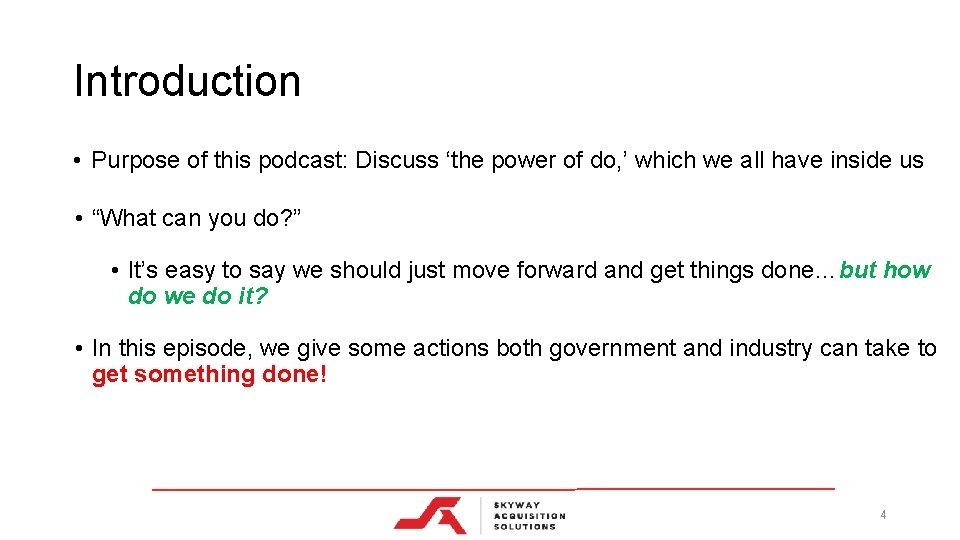 Introduction

• Purpose of this podcast: Discuss ‘the power of do,’ which we all have inside us

• “What can you do?”

• It’s easy to say we should just move forward and get things done…but how do we do it?

• In this episode, we give some actions both government and industry can take to get something done!

SKYWAY ACQUISITION SOLUTIONS

4